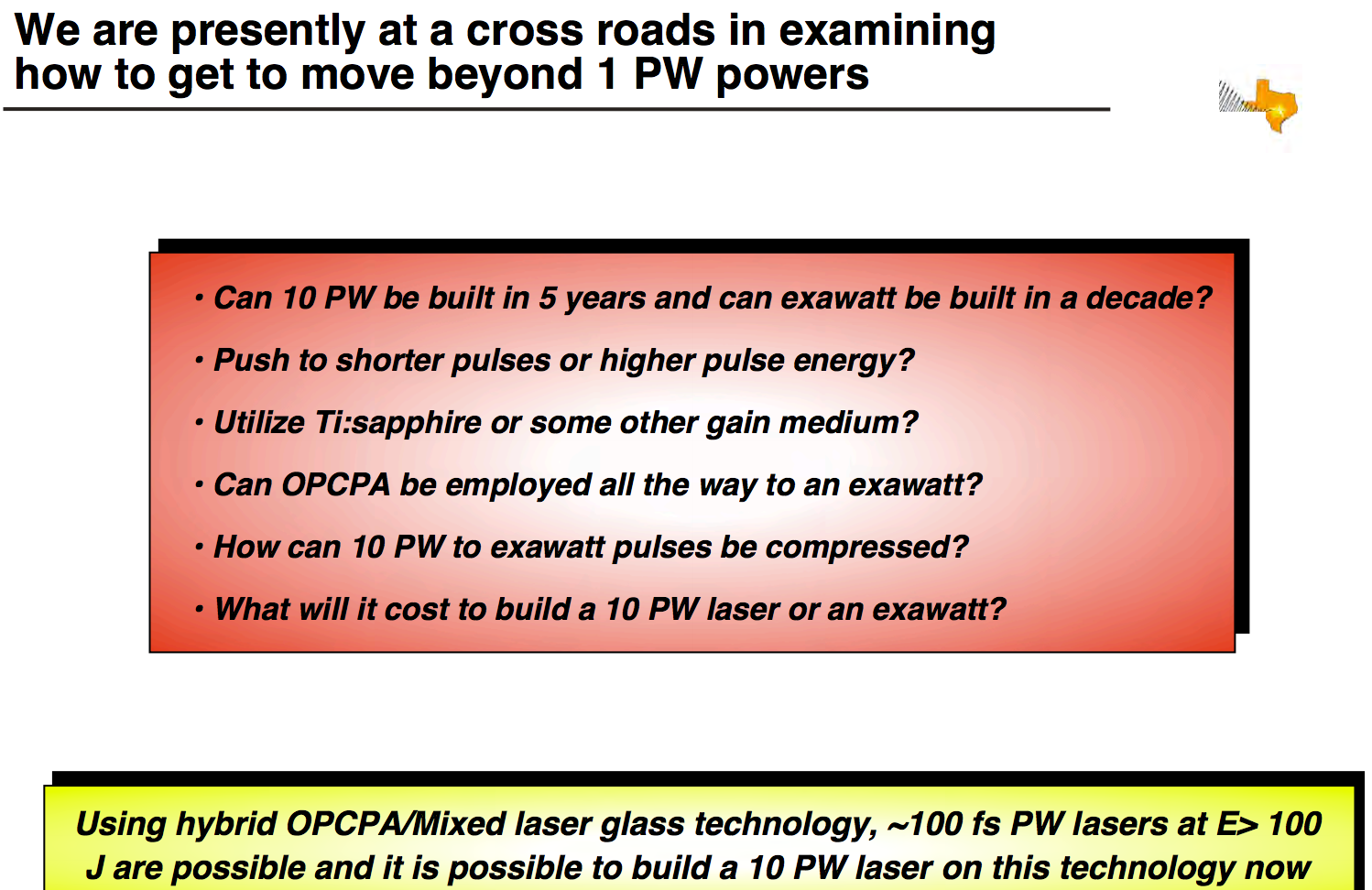 We are presently at a cross roads in examining how to get to move beyond 1 PW powers

• Can 10 PW be built in 5 years and can exawatt be built in a decade?

• Push to shorter pulses or higher pulse energy?

• Utilize Ti:sapphire or some other gain medium?

• Can OPCPA be employed all the way to an exawatt?

• How can 10 PW to exawatt pulses be compressed?

• What will it cost to build a 10 PW laser or an exawatt?

Using hybrid OPCPA/Mixed laser glass technology, ~100 fs PW lasers at E> 100 J are possible and it is possible to build a 10 PW laser on this technology now